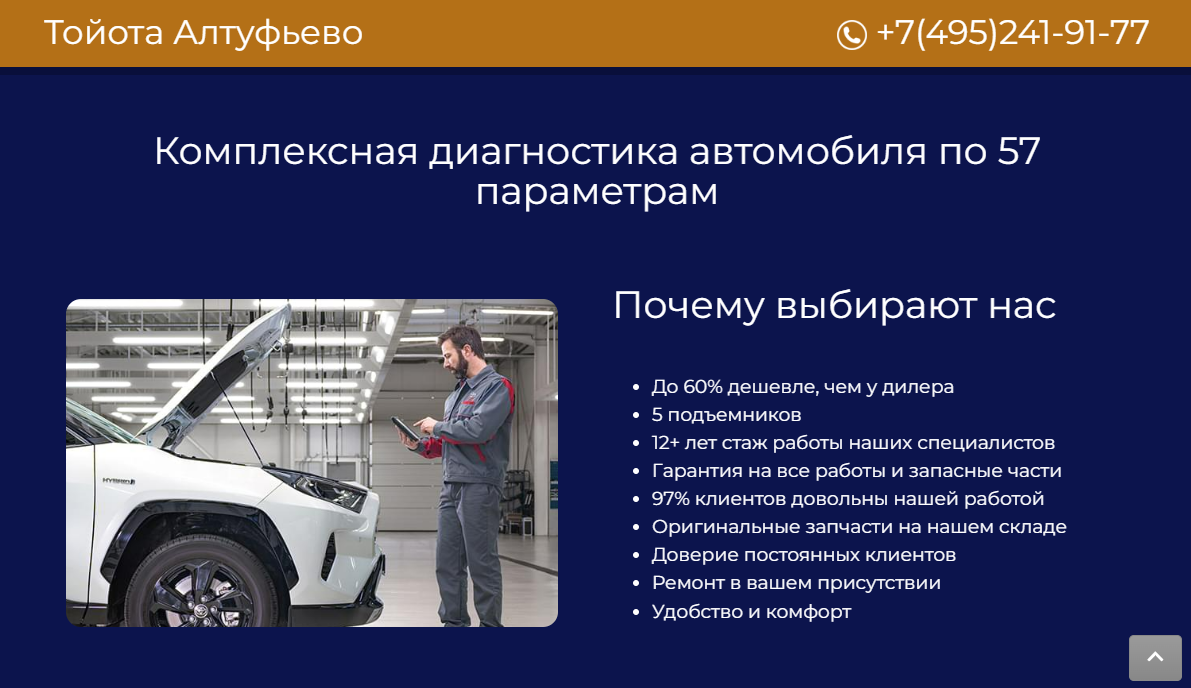 Тойота Алтуфьево

+7(495)241-91-77

Комплексная диагностика автомобиля по 57 параметрам

HYBRID

Почему выбирают нас

- До 60% дешевле, чем у дилера
- 5 подъемников
- 12+ лет стаж работы наших специалистов
- Гарантия на все работы и запасные части
- 97% клиентов довольны нашей работой
- Оригинальные запчасти на нашем складе
- Доверие постоянных клиентов
- Ремонт в вашем присутствии
- Удобство и комфорт